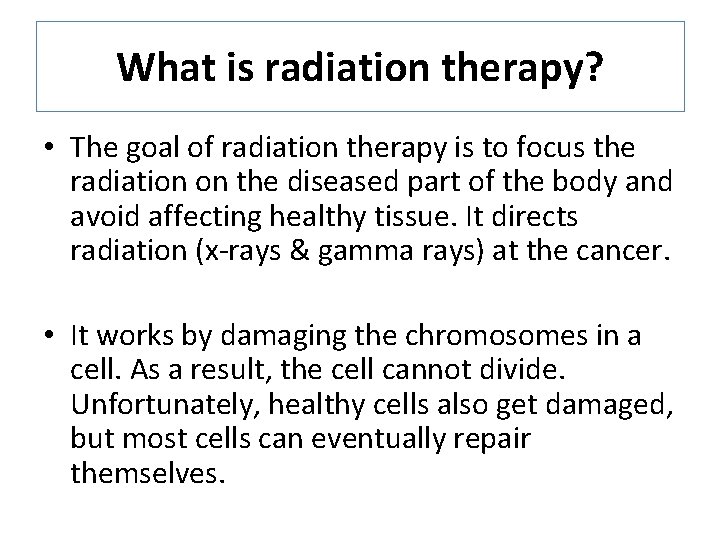 What is radiation therapy?

• The goal of radiation therapy is to focus the radiation on the diseased part of the body and avoid affecting healthy tissue. It directs radiation (x-rays & gamma rays) at the cancer.

• It works by damaging the chromosomes in a cell. As a result, the cell cannot divide. Unfortunately, healthy cells also get damaged, but most cells can eventually repair themselves.